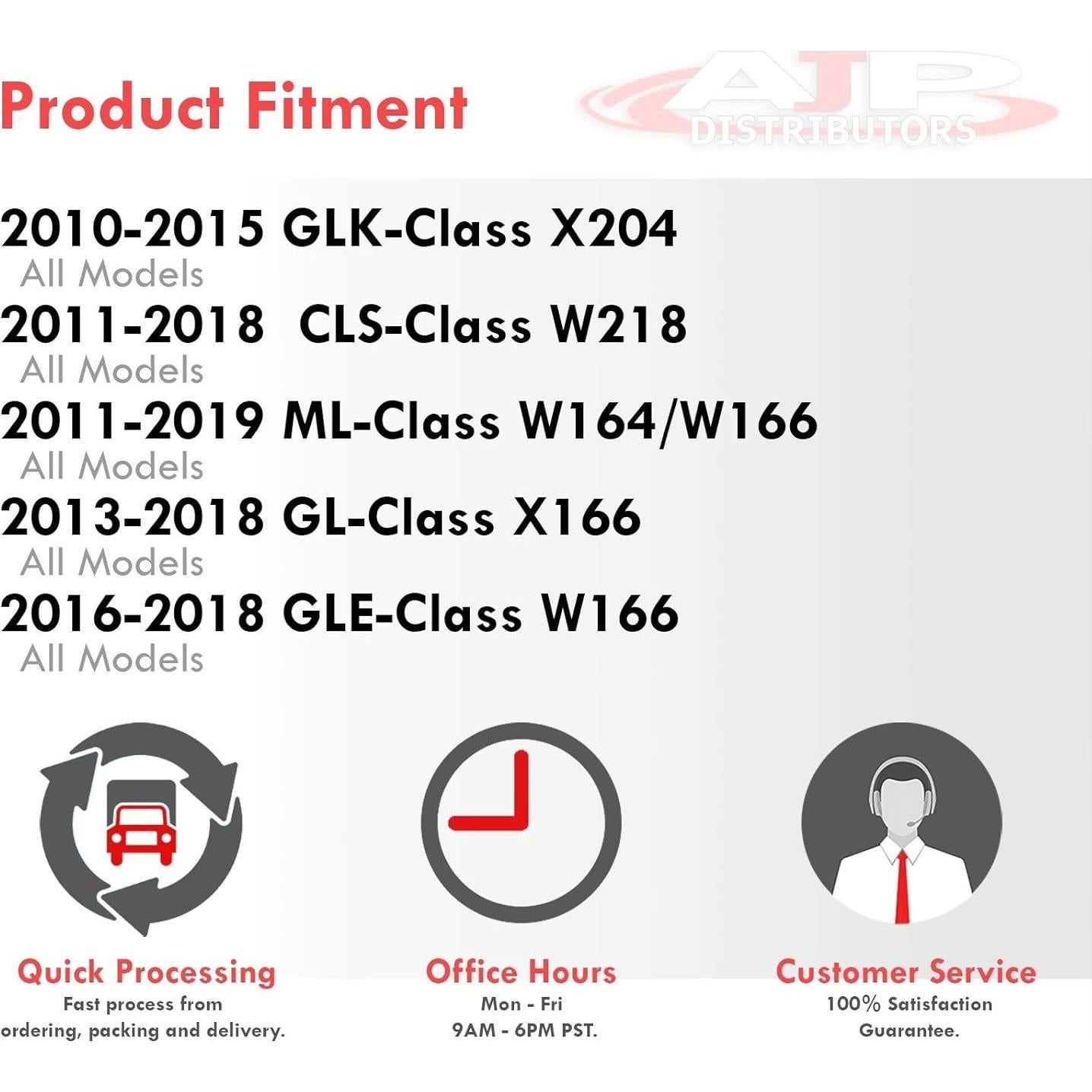 Product Fitment

AJP DISTRIBUTORS

2010-2015 GLK-Class X204
All Models
2011-2018 CLS-Class W218
All Models
2011-2019 ML-Class W164/W166
All Models
2013-2018 GL-Class X166
All Models
2016-2018 GLE-Class W166
All Models

Quick Processing
Fast process from ordering, packing and delivery.

Office Hours
Mon - Fri
9AM - 6PM PST.

Customer Service
100% Satisfaction Guarantee.